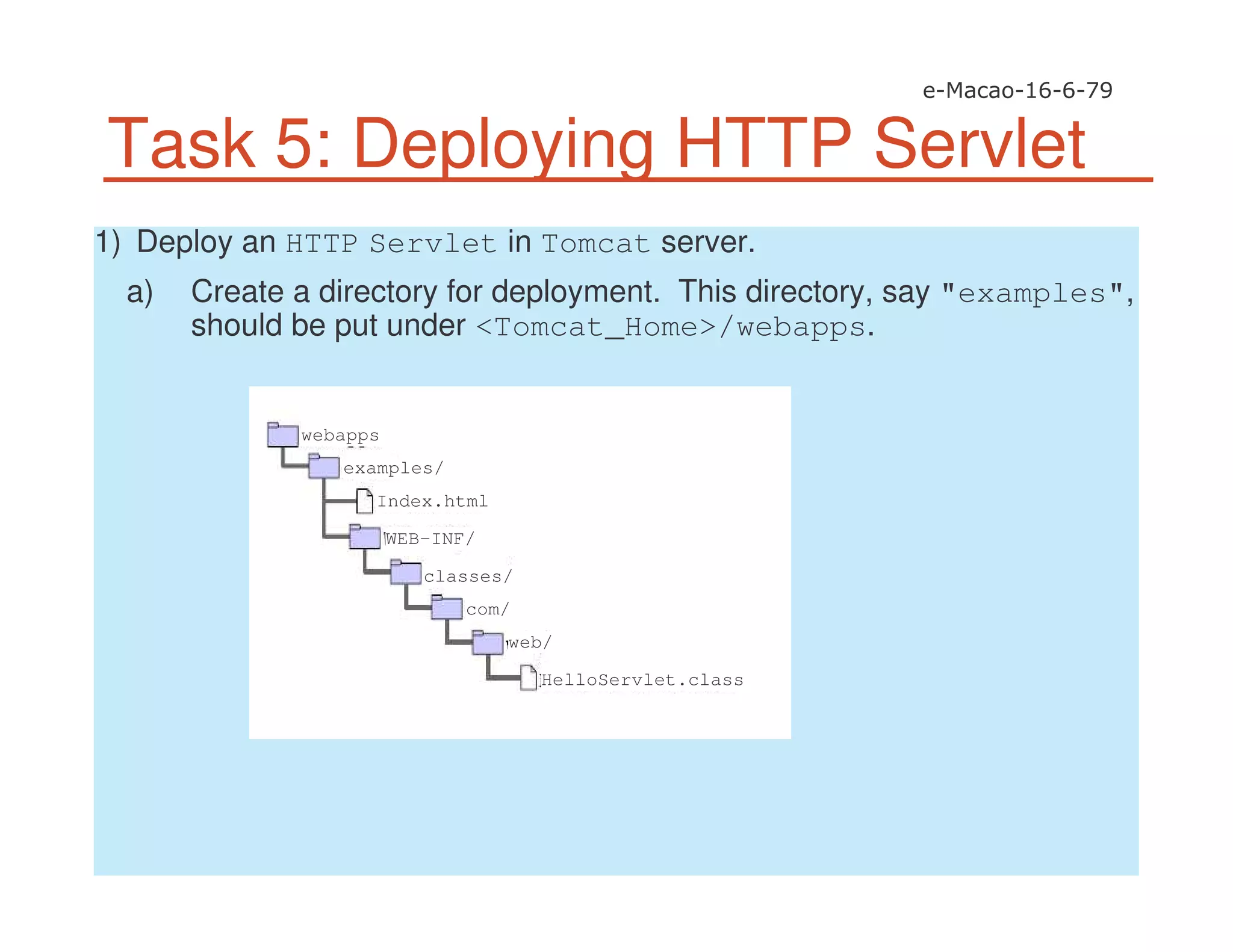 e-Macao-16-6-79

Task 5: Deploying HTTP Servlet

1) Deploy an HTTP Servlet in Tomcat server.

a) Create a directory for deployment. This directory, say "examples", should be put under <Tomcat_Home>/webapps.

webapps
examples/
Index.html
WEB-INF/
classes/
com/
web/
HelloServlet.class